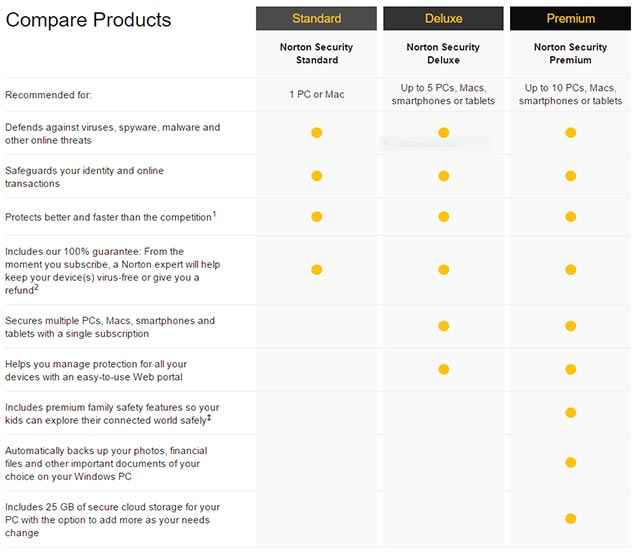 | Compare Products | Standard | Deluxe | Premium |
|---|---|---|---|
| | Norton Security Standard | Norton Security Deluxe | Norton Security Premium |
| Recommended for: | 1 PC or Mac | Up to 5 PCs, Macs, smartphones or tablets | Up to 10 PCs, Macs, smartphones or tablets |
| Defends against viruses, spyware, malware and other online threats | ● | ● | ● |
| Safeguards your identity and online transactions | ● | ● | ● |
| Protects better and faster than the competition$^1$ | ● | ● | ● |
| Includes our 100% guarantee: From the moment you subscribe, a Norton expert will help keep your device(s) virus-free or give you a refund$^2$ | ● | ● | ● |
| Secures multiple PCs, Macs, smartphones and tablets with a single subscription | | ● | ● |
| Helps you manage protection for all your devices with an easy-to-use Web portal | | ● | ● |
| Includes premium family safety features so your kids can explore their connected world safely$^‡$ | | | ● |
| Automatically backs up your photos, financial files and other important documents of your choice on your Windows PC | | | ● |
| Includes 25 GB of secure cloud storage for your PC with the option to add more as your needs change | | | ● |